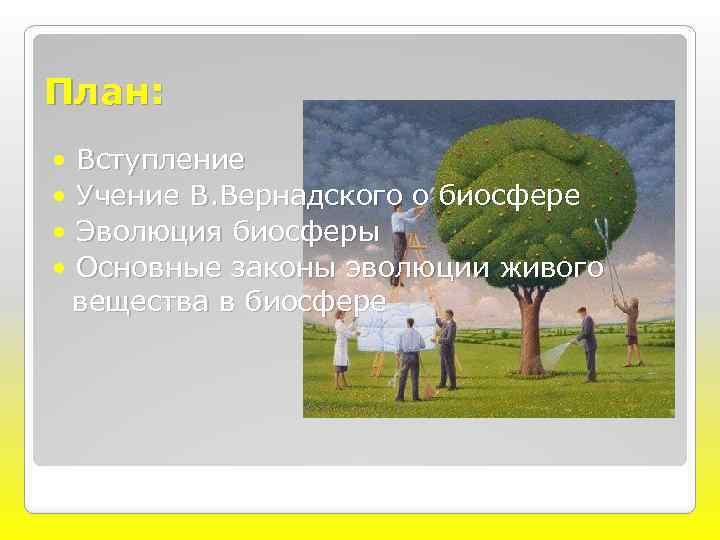 План:

• Вступление
• Учение В.Вернадского о биосфере
• Эволюция биосферы
• Основные законы эволюции живого вещества в биосфере